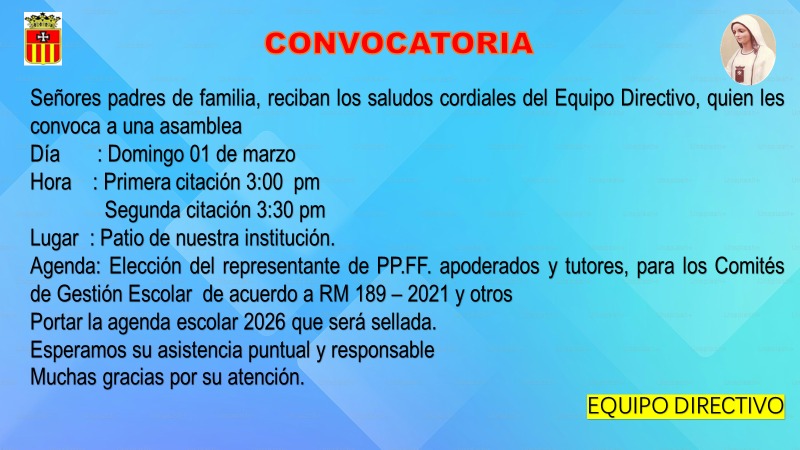 CONVOCATORIA

Señores padres de familia, reciban los saludos cordiales del Equipo Directivo, quien les convoca a una asamblea
Día : Domingo 01 de marzo
Hora : Primera citación 3:00 pm
Segunda citación 3:30 pm
Lugar : Patio de nuestra institución.
Agenda: Elección del representante de PP.FF. apoderados y tutores, para los Comités de Gestión Escolar de acuerdo a RM 189 – 2021 y otros
Portar la agenda escolar 2026 que será sellada.
Esperamos su asistencia puntual y responsable
Muchas gracias por su atención.

EQUIPO DIRECTIVO